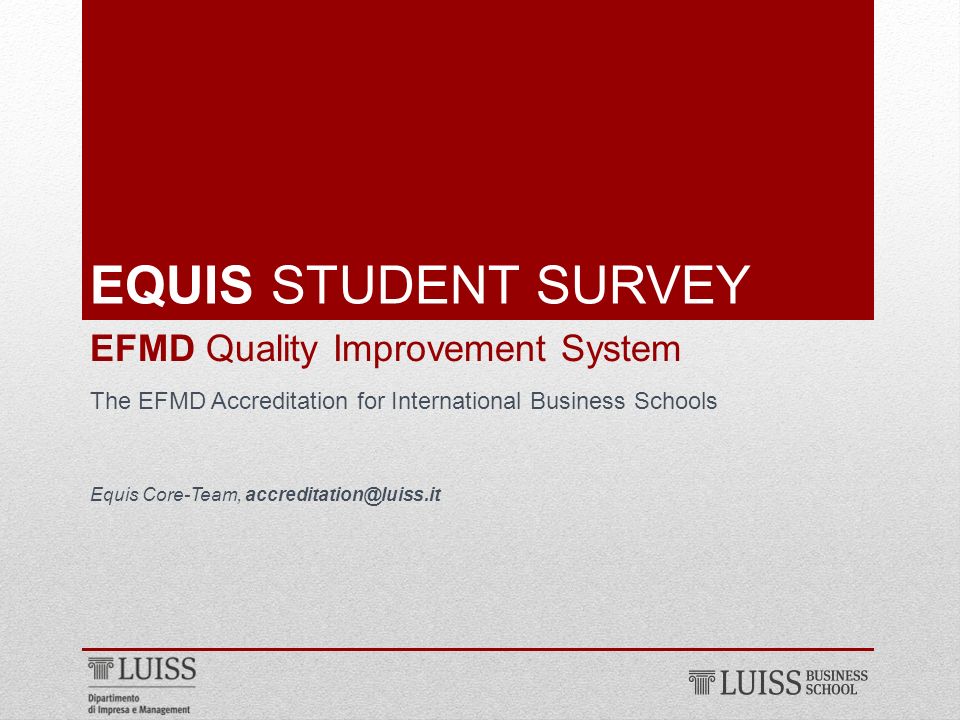 EQUIS STUDENT SURVEY

EFMD Quality Improvement System

The EFMD Accreditation for International Business Schools

Equis Core-Team, accreditation@luiss.it

LUISS
Dipartimento
di Impresa e Management

LUISS BUSINESS SCHOOL